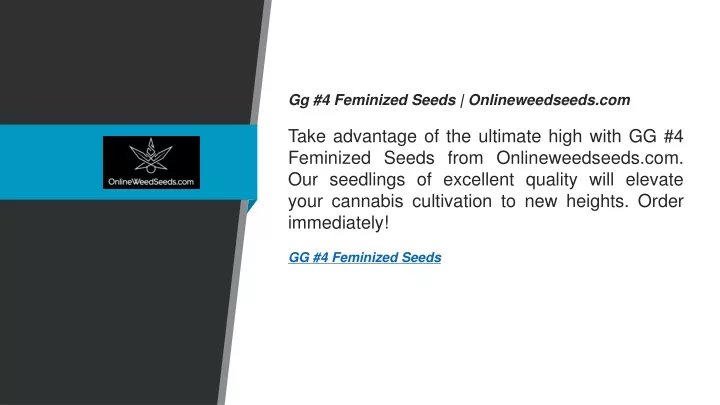 OnlineWeedSeeds.com

Gg #4 Feminized Seeds | Onlineweedseeds.com

Take advantage of the ultimate high with GG #4 Feminized Seeds from Onlineweedseeds.com. Our seedlings of excellent quality will elevate your cannabis cultivation to new heights. Order immediately!

GG #4 Feminized Seeds